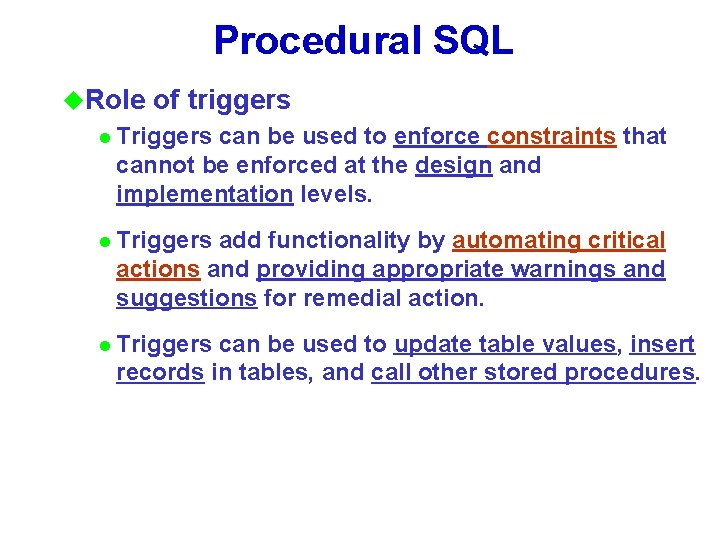 Procedural SQL

Role of triggers

Triggers can be used to enforce constraints that cannot be enforced at the design and implementation levels.

Triggers add functionality by automating critical actions and providing appropriate warnings and suggestions for remedial action.

Triggers can be used to update table values, insert records in tables, and call other stored procedures.